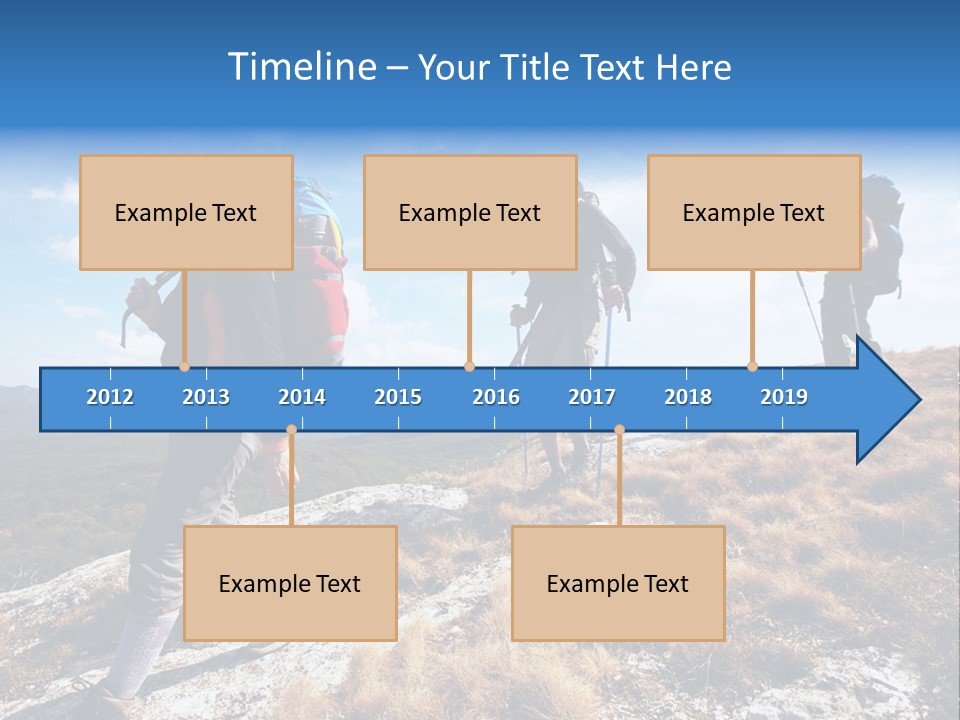 Timeline – Your Title Text Here

Example Text

Example Text

Example Text

2012 2013 2014 2015 2016 2017 2018 2019

Example Text

Example Text